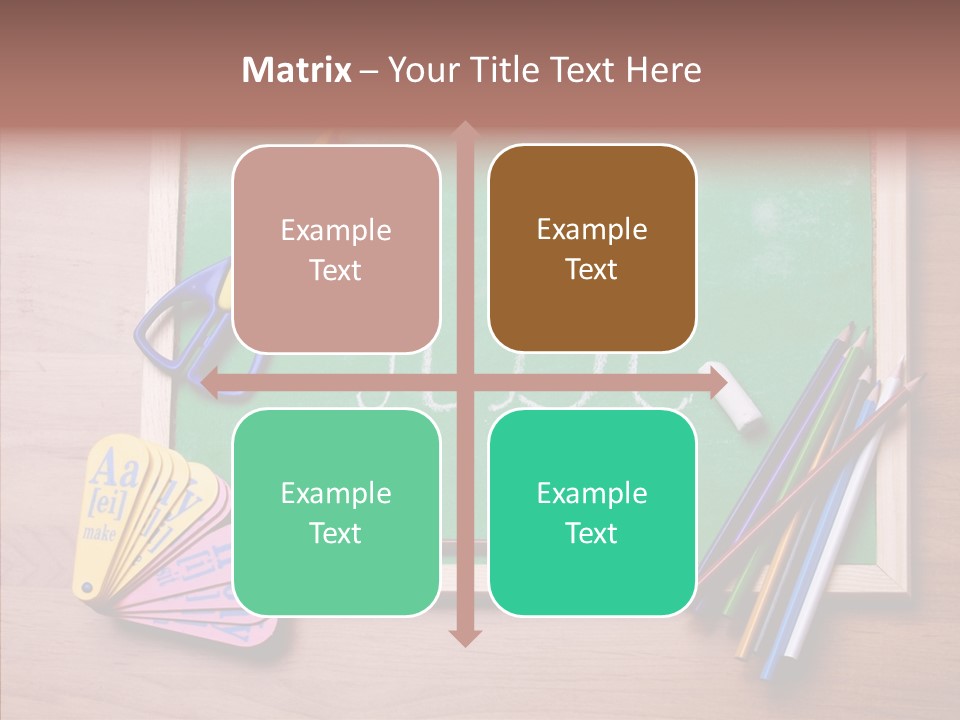 Matrix – Your Title Text Here

Example Text

Example Text

Example Text

Example Text

Aa [ei] make